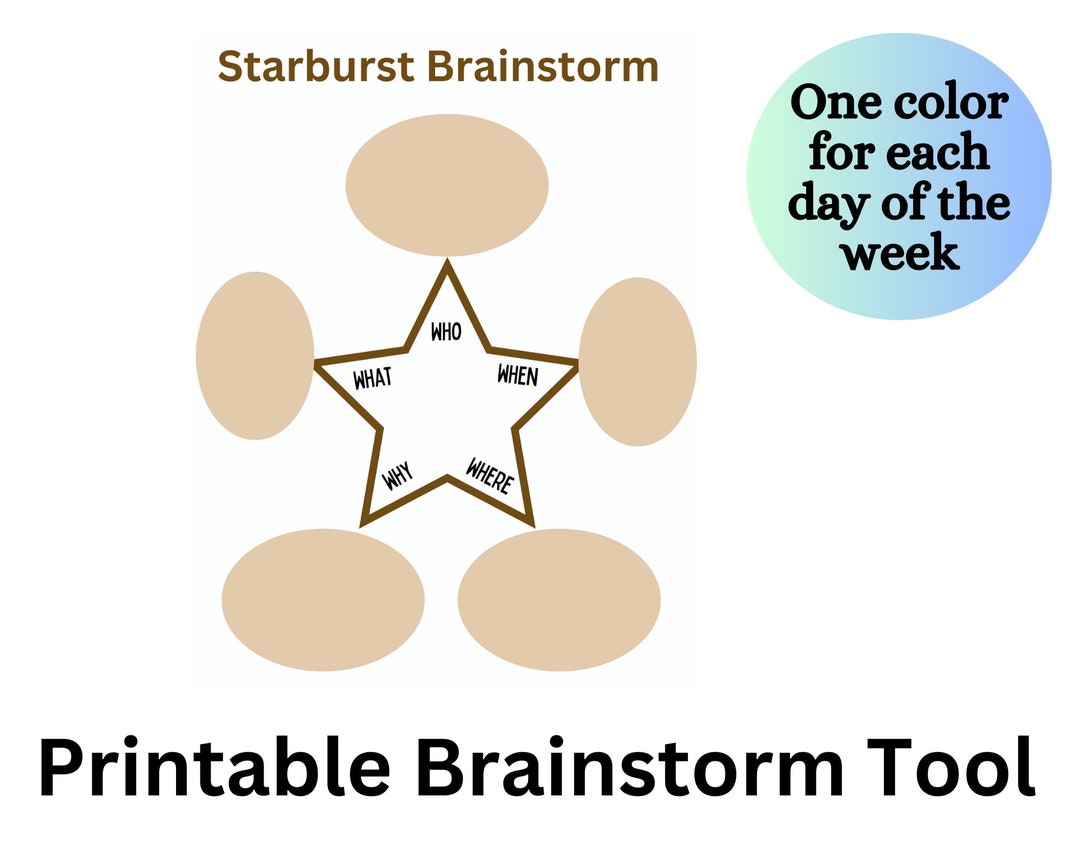 Starburst Brainstorm

One color for each day of the week

WHO

WHAT

WHEN

WHY

WHERE

Printable Brainstorm Tool